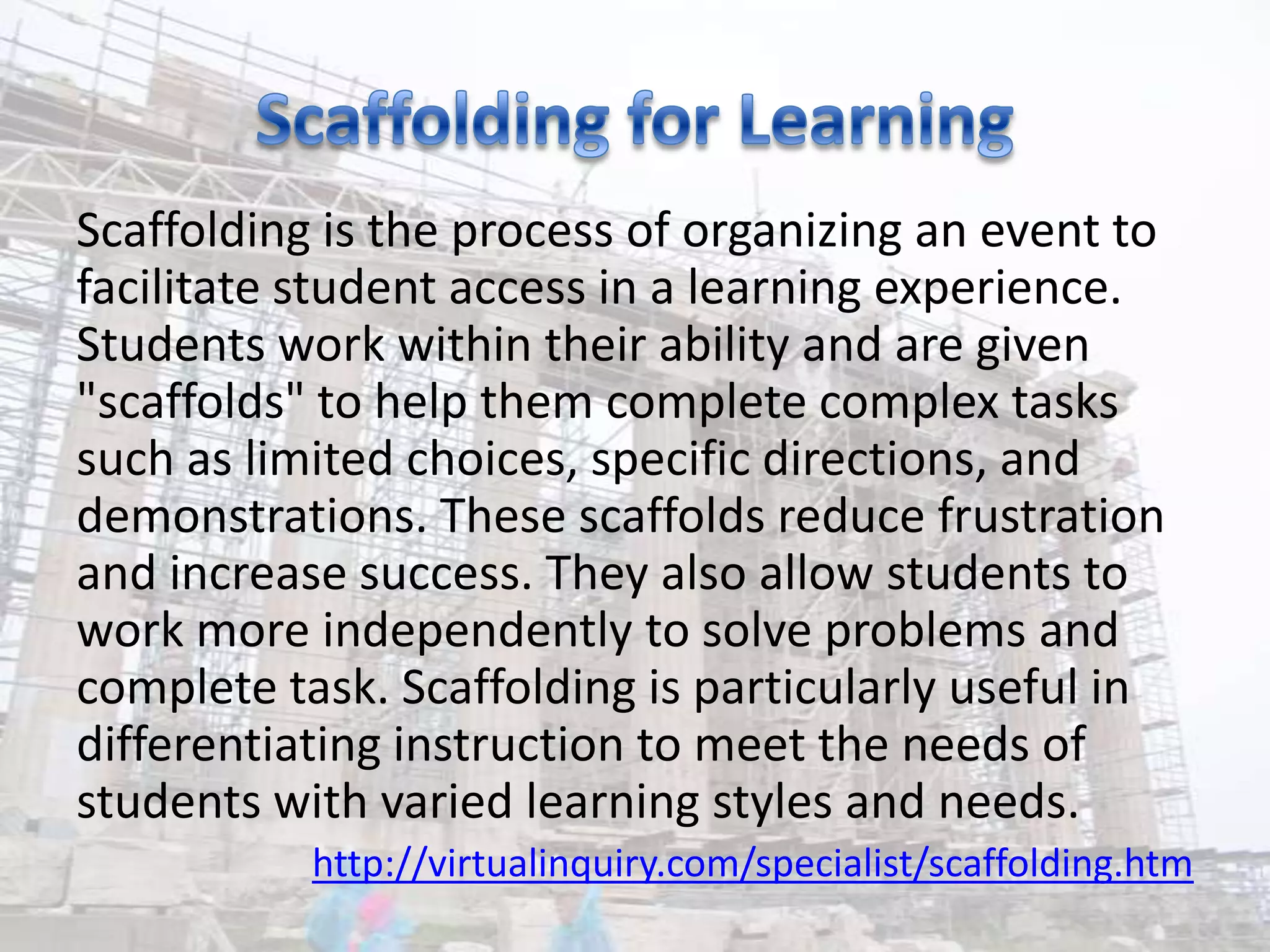 Scaffolding for Learning

Scaffolding is the process of organizing an event to facilitate student access in a learning experience. Students work within their ability and are given "scaffolds" to help them complete complex tasks such as limited choices, specific directions, and demonstrations. These scaffolds reduce frustration and increase success. They also allow students to work more independently to solve problems and complete task. Scaffolding is particularly useful in differentiating instruction to meet the needs of students with varied learning styles and needs.

http://virtualinquiry.com/specialist/scaffolding.htm